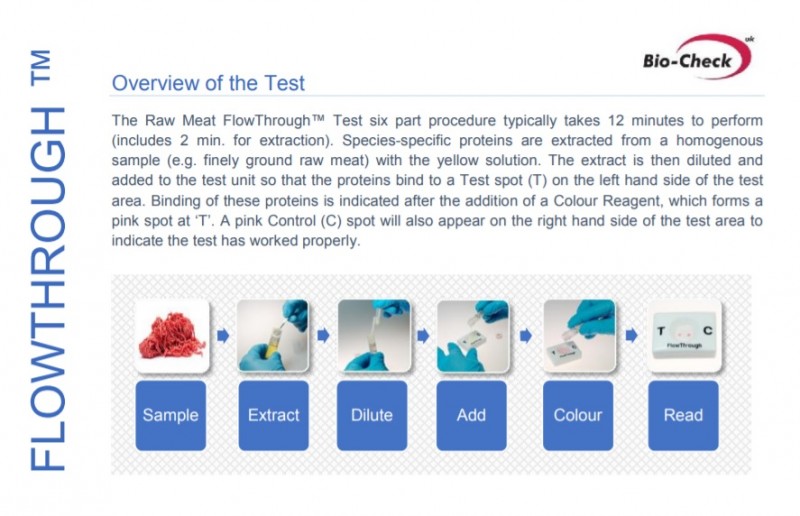 FLOWTHROUGH ™

Bio-Check uk

Overview of the Test

The Raw Meat FlowThrough™ Test six part procedure typically takes 12 minutes to perform (includes 2 min. for extraction). Species-specific proteins are extracted from a homogenous sample (e.g. finely ground raw meat) with the yellow solution. The extract is then diluted and added to the test unit so that the proteins bind to a Test spot (T) on the left hand side of the test area. Binding of these proteins is indicated after the addition of a Colour Reagent, which forms a pink spot at 'T'. A pink Control (C) spot will also appear on the right hand side of the test area to indicate the test has worked properly.

T C
FlowThrough

Sample

Extract

Dilute

Add

Colour

Read